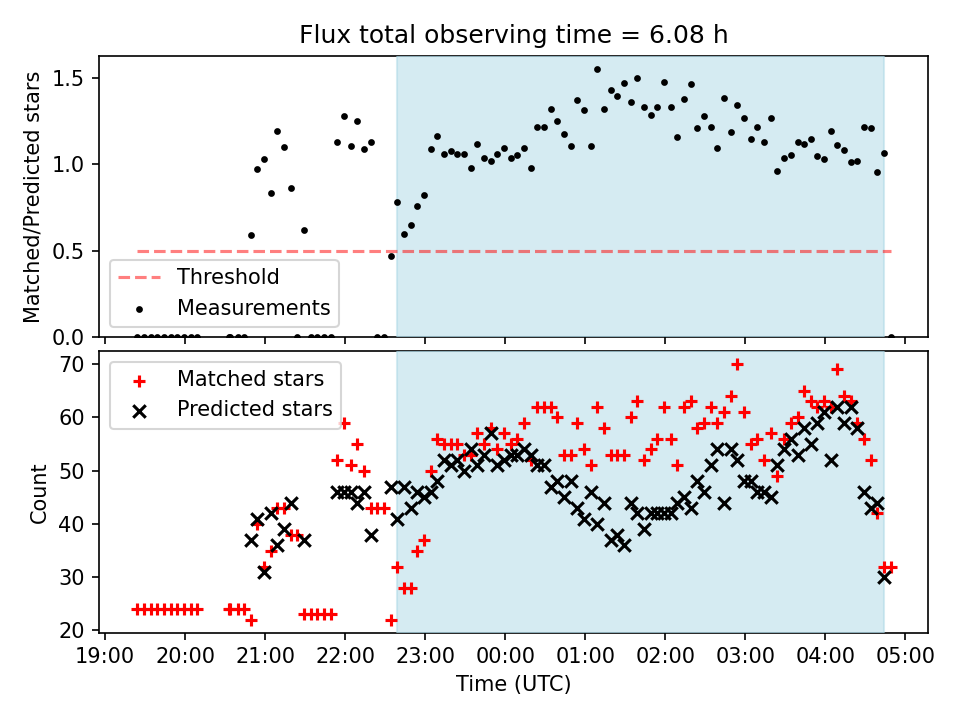 Flux total observing time = 6.08 h

Matched/Predicted stars

1.5
1.0
0.5
0.0

Threshold
Measurements

Count

70
60
50
40
30
20

Matched stars
Predicted stars

19:00 20:00 21:00 22:00 23:00 00:00 01:00 02:00 03:00 04:00 05:00

Time (UTC)